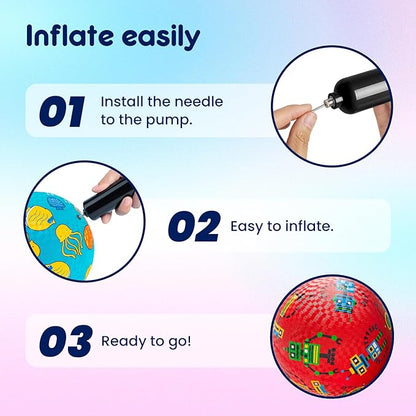 Inflate easily

01 Install the needle to the pump.

02 Easy to inflate.

03 Ready to go!